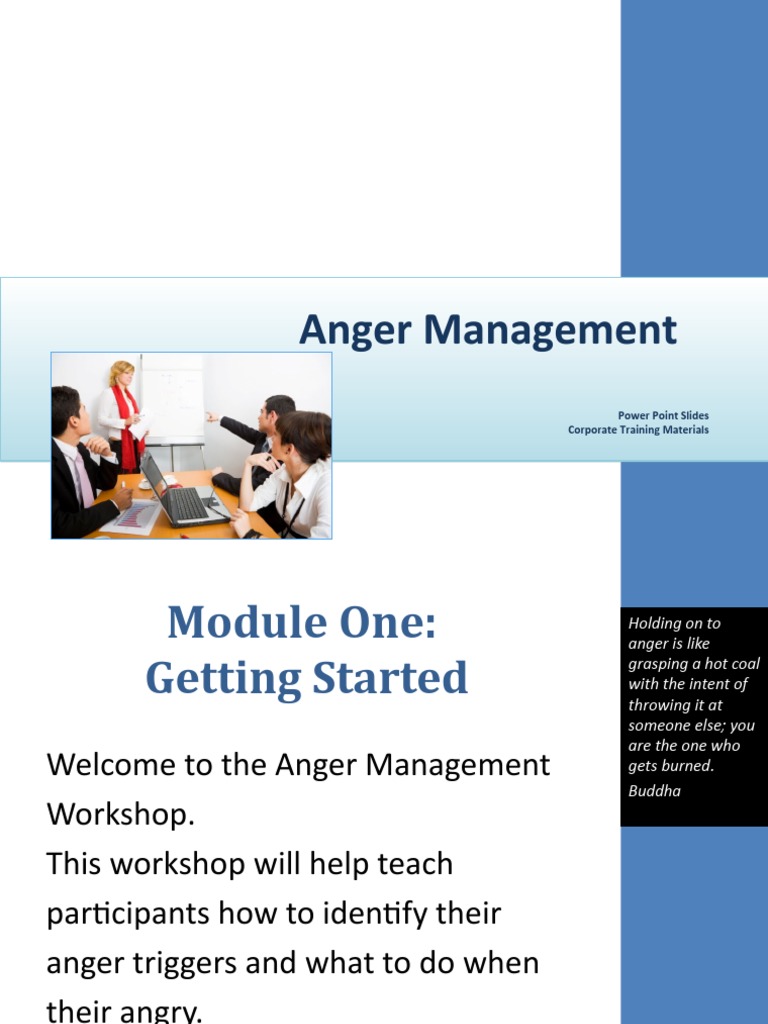 Anger Management

Power Point Slides
Corporate Training Materials

Module One:
Getting Started

Welcome to the Anger Management Workshop.
This workshop will help teach participants how to identify their anger triggers and what to do when their angry.

Holding on to anger is like grasping a hot coal with the intent of throwing it at someone else; you are the one who gets burned.
Buddha